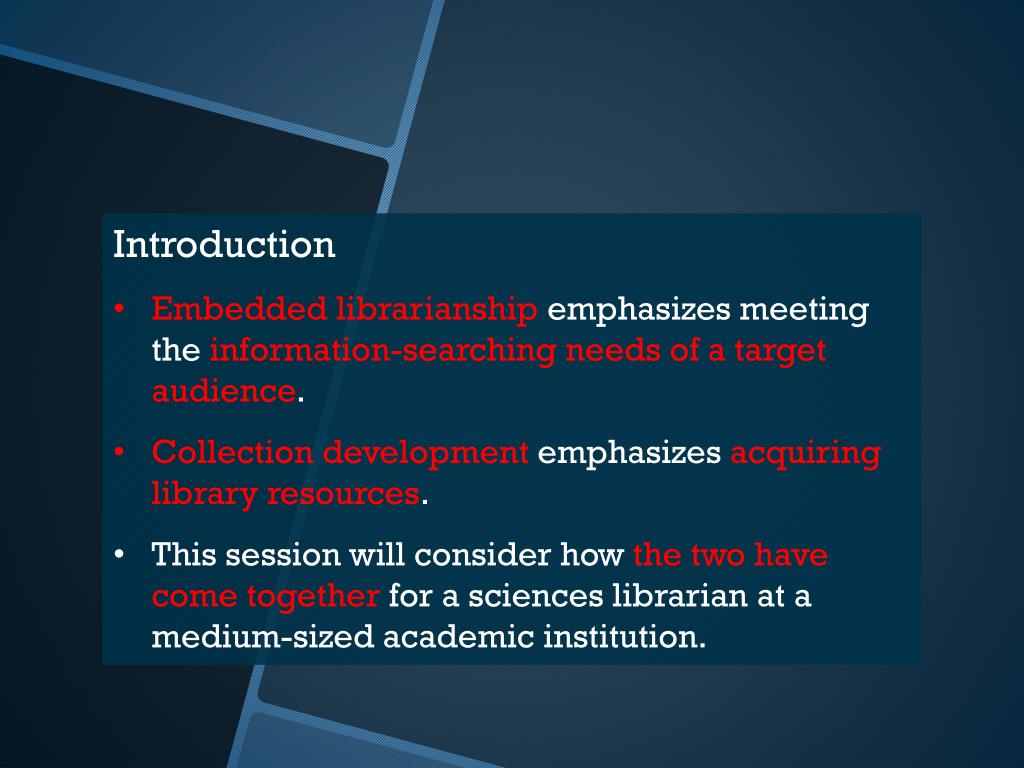 Introduction

• Embedded librarianship emphasizes meeting the information-searching needs of a target audience.

• Collection development emphasizes acquiring library resources.

• This session will consider how the two have come together for a sciences librarian at a medium-sized academic institution.